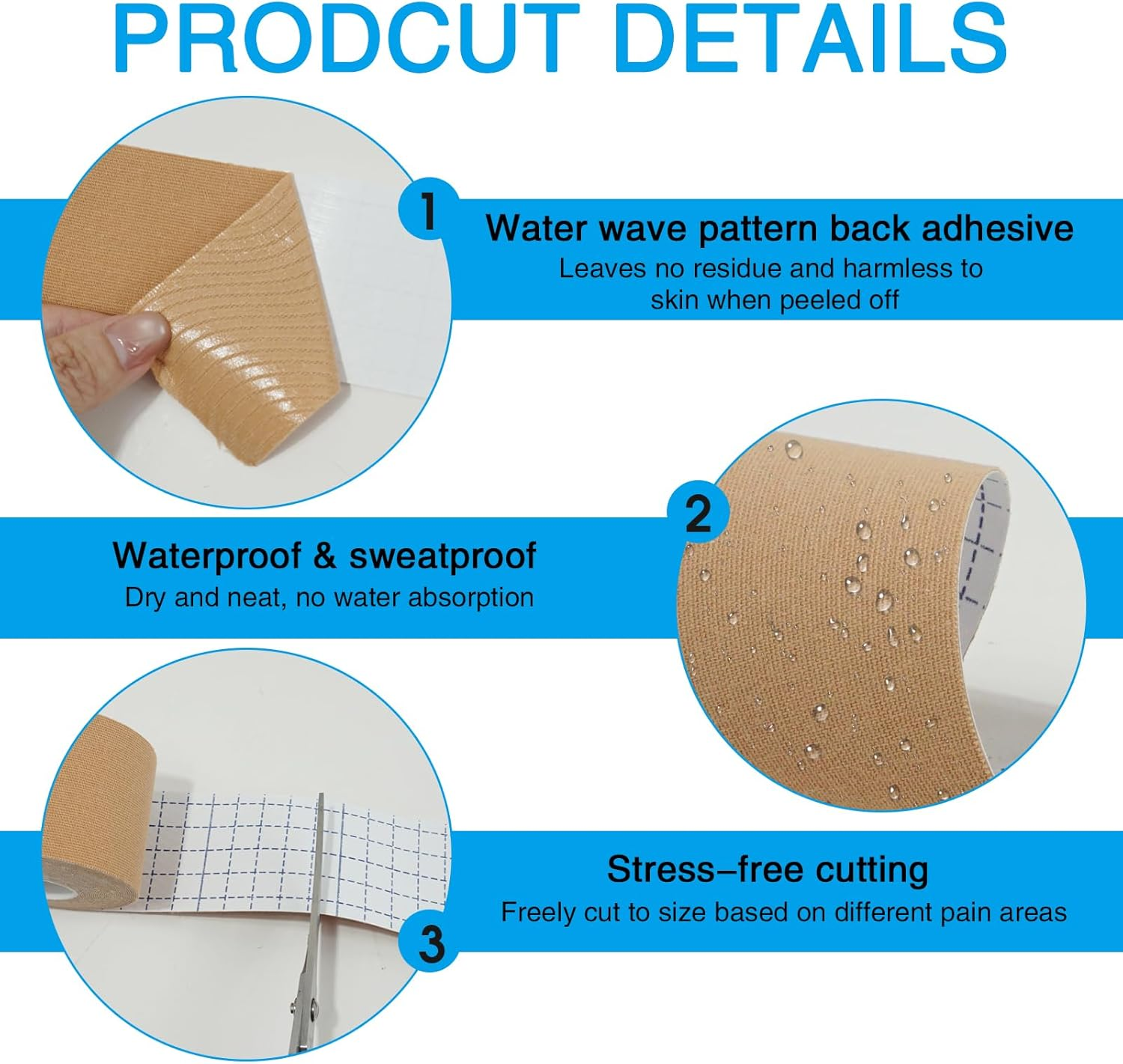 PRODCUT DETAILS

1

Water wave pattern back adhesive

Leaves no residue and harmless to skin when peeled off

2

Waterproof & sweatproof

Dry and neat, no water absorption

3

Stress–free cutting

Freely cut to size based on different pain areas